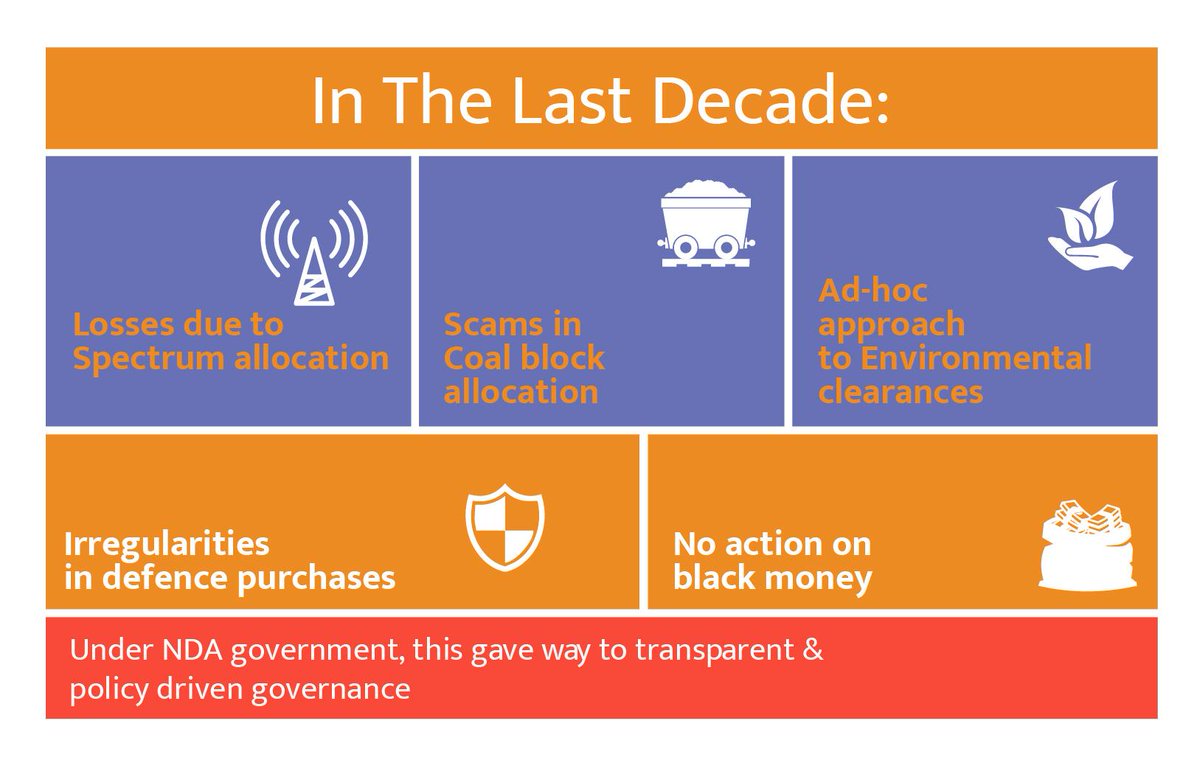 In The Last Decade:

Losses due to Spectrum allocation

Scams in Coal block allocation

Ad-hoc approach to Environmental clearances

Irregularities in defence purchases

No action on black money

Under NDA government, this gave way to transparent & policy driven governance